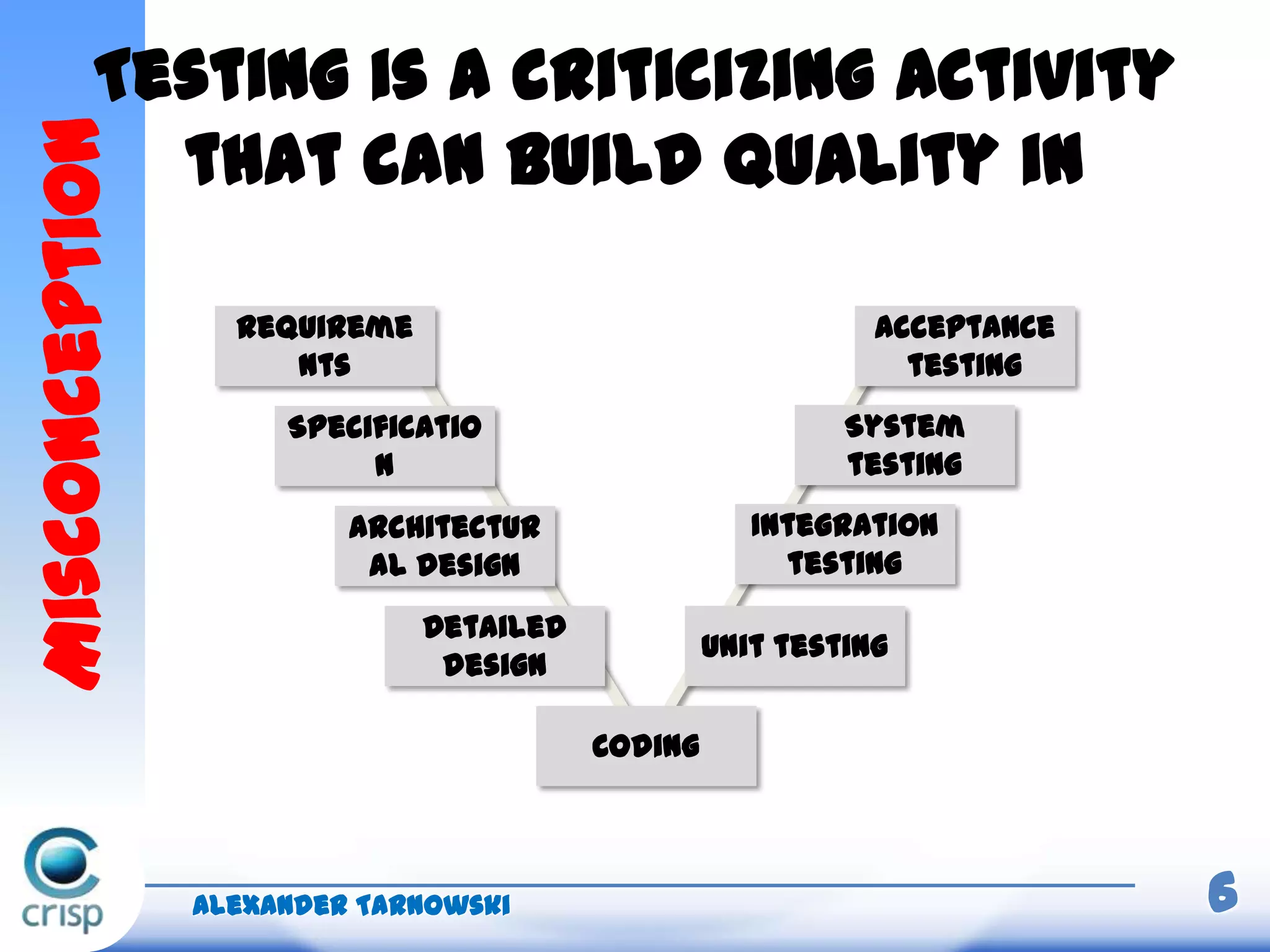 MISCONCEPTION

TESTING IS A CRITICIZING ACTIVITY THAT CAN BUILD QUALITY IN

REQUIREME NTS

SPECIFICATIO N

ARCHITECTUR AL DESIGN

DETAILED DESIGN

CODING

UNIT TESTING

INTEGRATION TESTING

SYSTEM TESTING

ACCEPTANCE TESTING

crisp

ALEXANDER TARNOWSKI

6